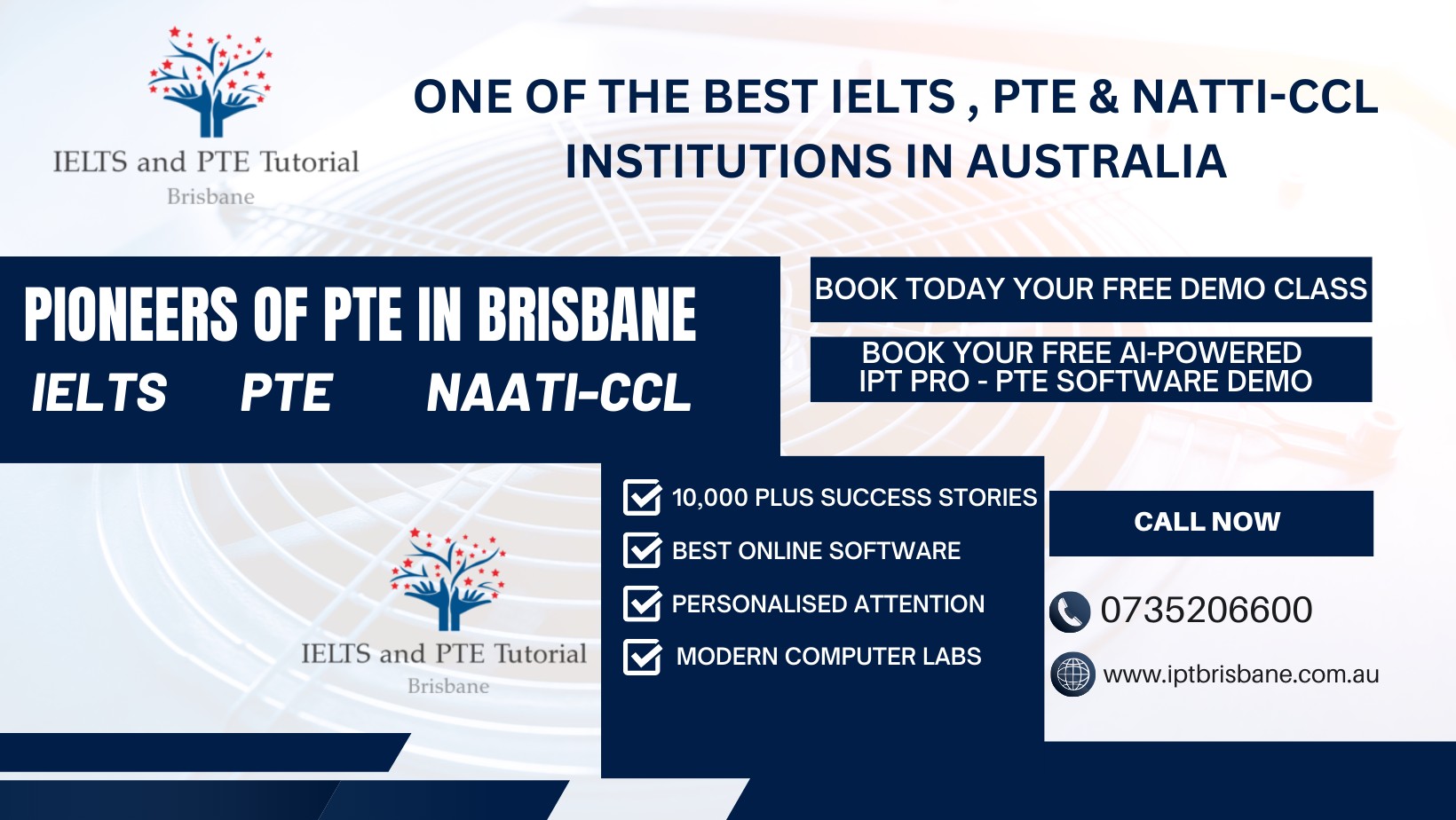 IELTS and PTE Tutorial
Brisbane

ONE OF THE BEST IELTS , PTE & NATTI-CCL INSTITUTIONS IN AUSTRALIA

PIONEERS OF PTE IN BRISBANE

IELTS PTE NAATI-CCL

BOOK TODAY YOUR FREE DEMO CLASS

BOOK YOUR FREE AI-POWERED IPT PRO - PTE SOFTWARE DEMO

10,000 PLUS SUCCESS STORIES

BEST ONLINE SOFTWARE

PERSONALISED ATTENTION

MODERN COMPUTER LABS

IELTS and PTE Tutorial
Brisbane

CALL NOW

0735206600

www.iptbrisbane.com.au